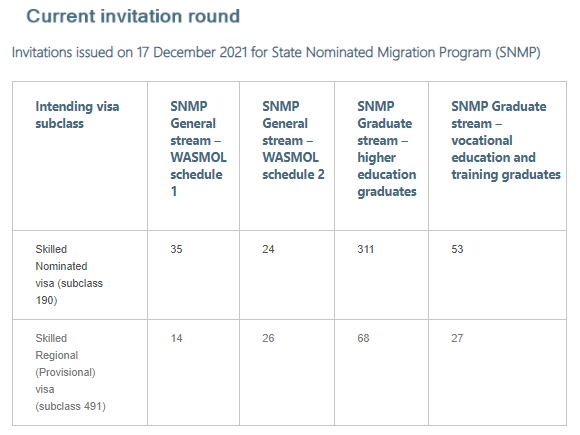 Current invitation round

Invitations issued on 17 December 2021 for State Nominated Migration Program (SNMP)

| Intending visa subclass | SNMP General stream – WASMOL schedule 1 | SNMP General stream – WASMOL schedule 2 | SNMP Graduate stream – higher education graduates | SNMP Graduate stream – vocational education and training graduates |
|---|---|---|---|---|
| Skilled Nominated visa (subclass 190) | 35 | 24 | 311 | 53 |
| Skilled Regional (Provisional) visa (subclass 491) | 14 | 26 | 68 | 27 |